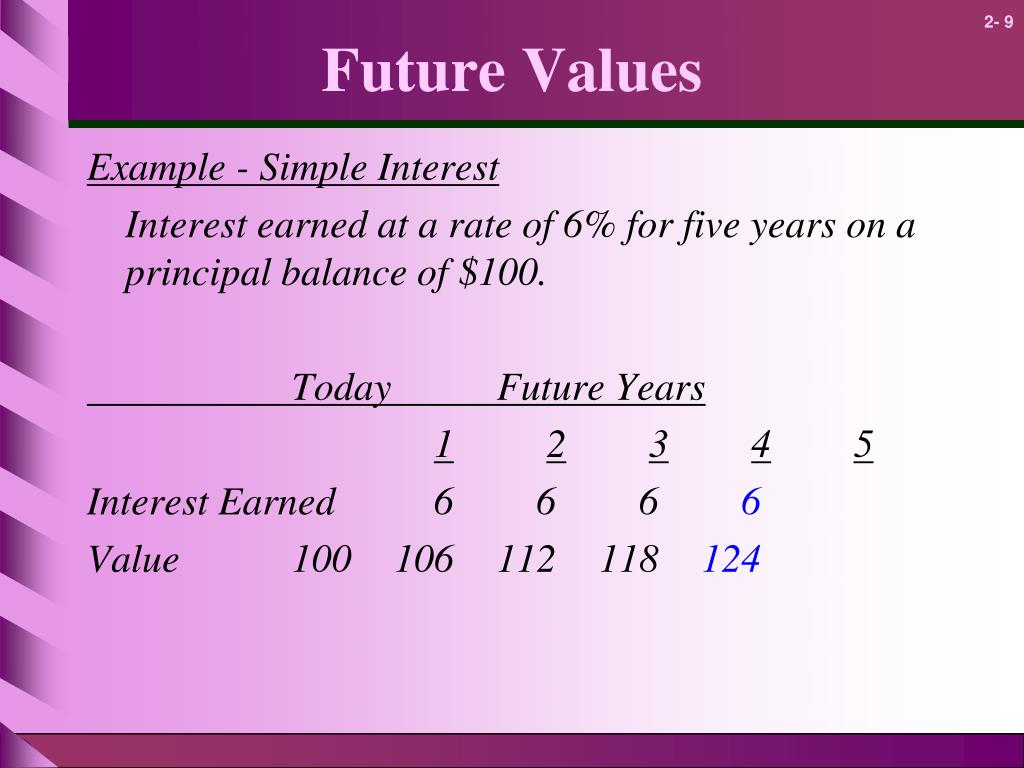 2- 9

Future Values

Example - Simple Interest

Interest earned at a rate of 6% for five years on a principal balance of $100.

| | Today | Future Years | | | | |
|---|---|---|---|---|---|---|
| | | 1 | 2 | 3 | 4 | 5 |
| Interest Earned | | 6 | 6 | 6 | 6 | |
| Value | 100 | 106 | 112 | 118 | 124 | |